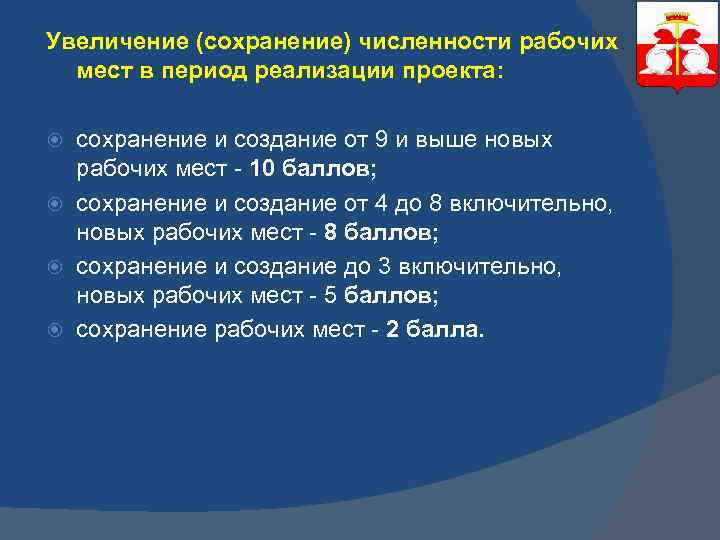 Увеличение (сохранение) численности рабочих мест в период реализации проекта:

сохранение и создание от 9 и выше новых рабочих мест - 10 баллов;

сохранение и создание от 4 до 8 включительно, новых рабочих мест - 8 баллов;

сохранение и создание до 3 включительно, новых рабочих мест - 5 баллов;

сохранение рабочих мест - 2 балла.